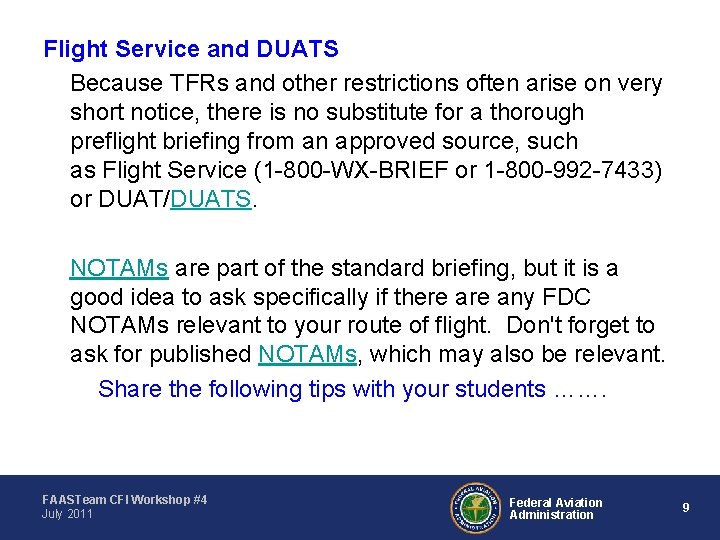 Flight Service and DUATS

Because TFRs and other restrictions often arise on very short notice, there is no substitute for a thorough preflight briefing from an approved source, such as Flight Service (1-800-WX-BRIEF or 1-800-992-7433) or DUAT/DUATS.

NOTAMs are part of the standard briefing, but it is a good idea to ask specifically if there are any FDC NOTAMs relevant to your route of flight. Don't forget to ask for published NOTAMs, which may also be relevant.

Share the following tips with your students …….

FAASTeam CFI Workshop #4
July 2011

FEDERAL AVIATION ADMINISTRATION

Federal Aviation Administration

9